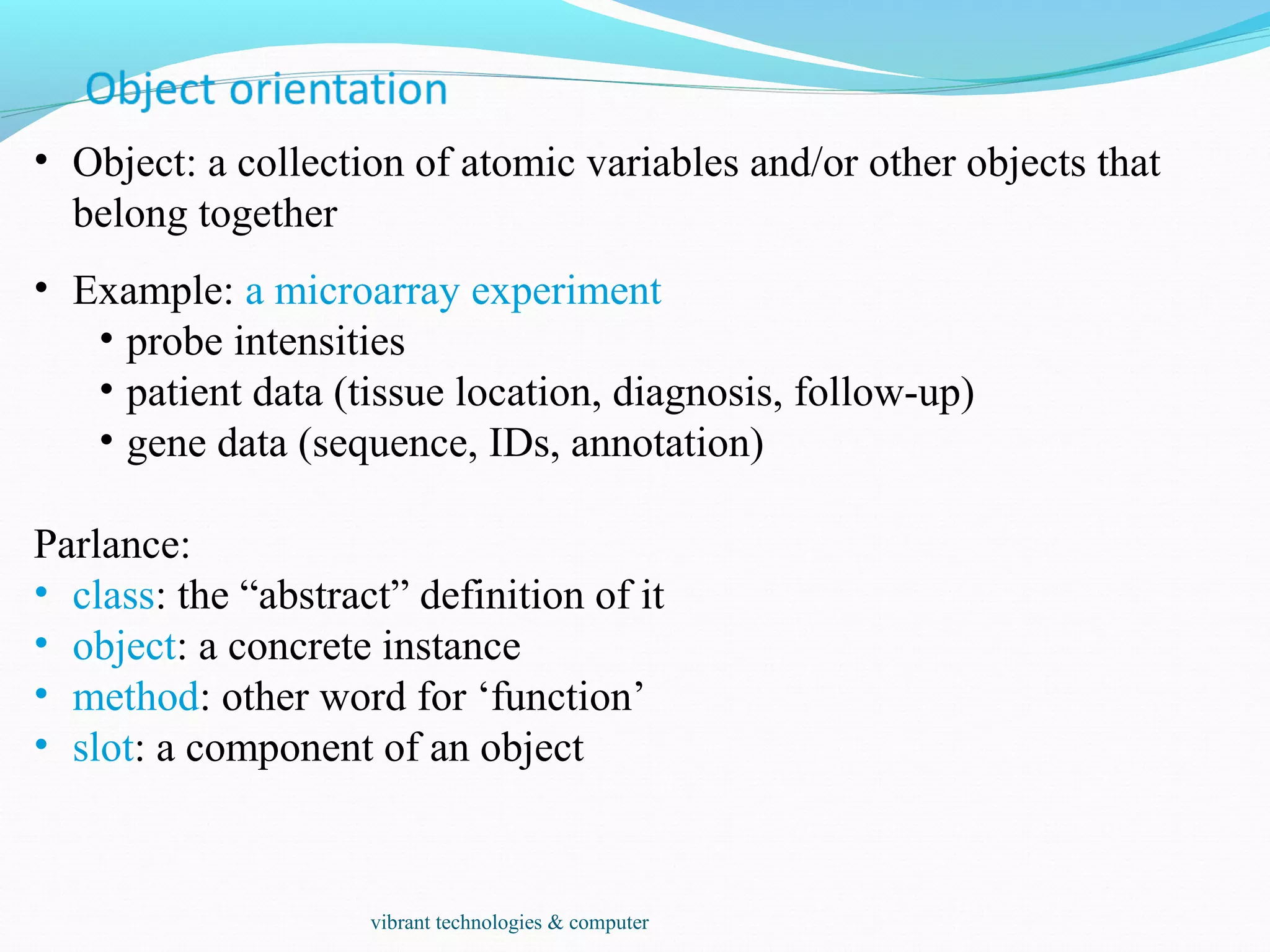 Object orientation

• Object: a collection of atomic variables and/or other objects that belong together

• Example: a microarray experiment
  • probe intensities
  • patient data (tissue location, diagnosis, follow-up)
  • gene data (sequence, IDs, annotation)

Parlance:
• class: the “abstract” definition of it
• object: a concrete instance
• method: other word for ‘function’
• slot: a component of an object

vibrant technologies & computer